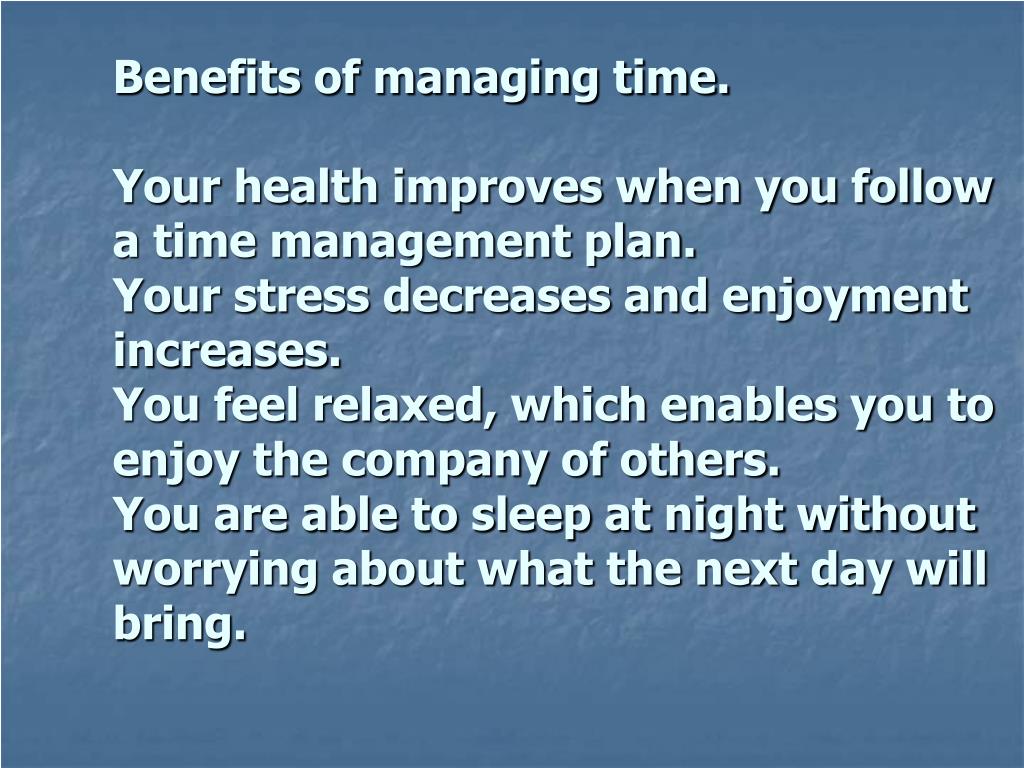 Benefits of managing time.

Your health improves when you follow a time management plan.
Your stress decreases and enjoyment increases.
You feel relaxed, which enables you to enjoy the company of others.
You are able to sleep at night without worrying about what the next day will bring.